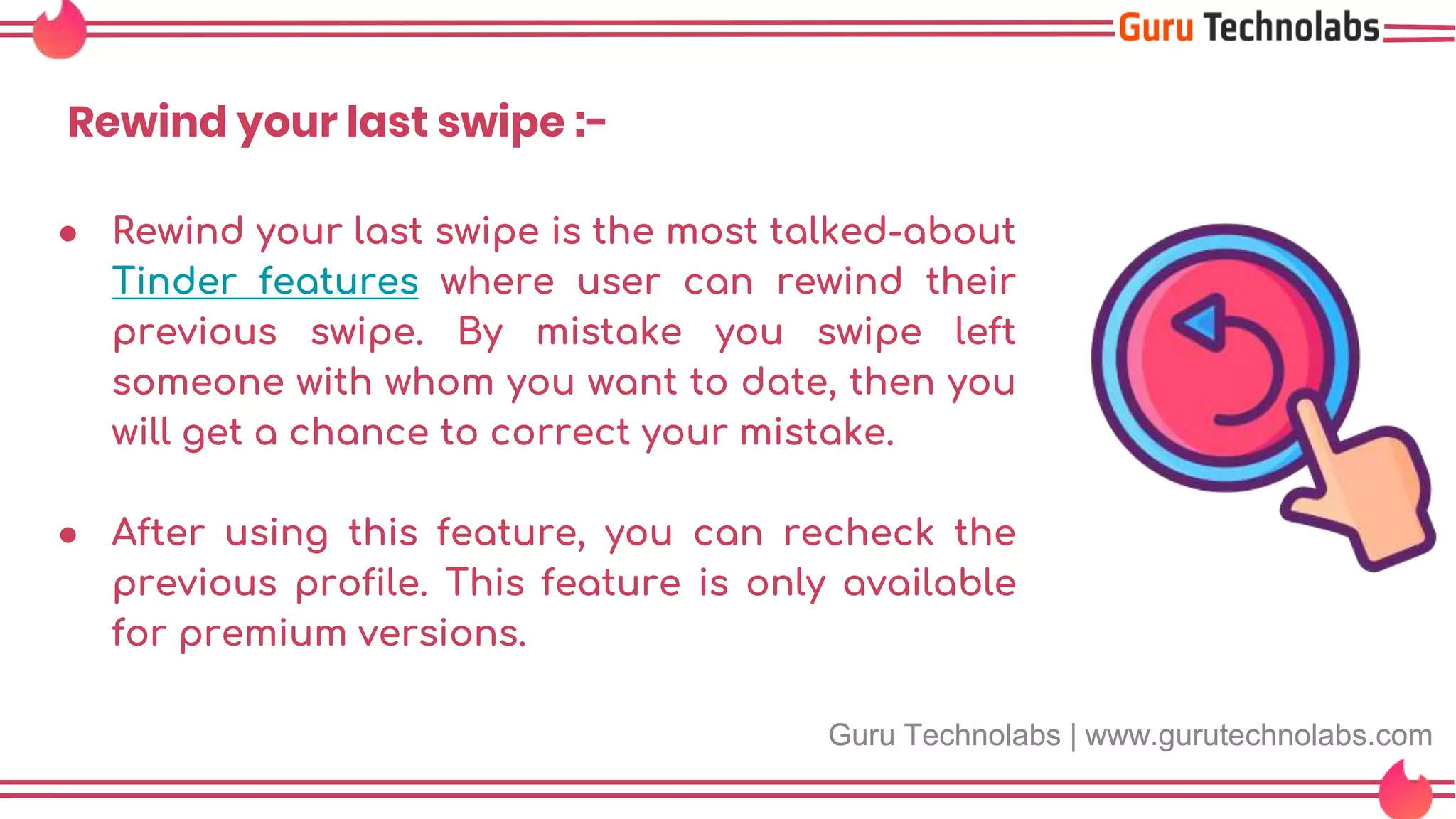 Guru Technolabs

Rewind your last swipe :-

● Rewind your last swipe is the most talked-about Tinder features where user can rewind their previous swipe. By mistake you swipe left someone with whom you want to date, then you will get a chance to correct your mistake.

● After using this feature, you can recheck the previous profile. This feature is only available for premium versions.

Guru Technolabs | www.gurutechnolabs.com